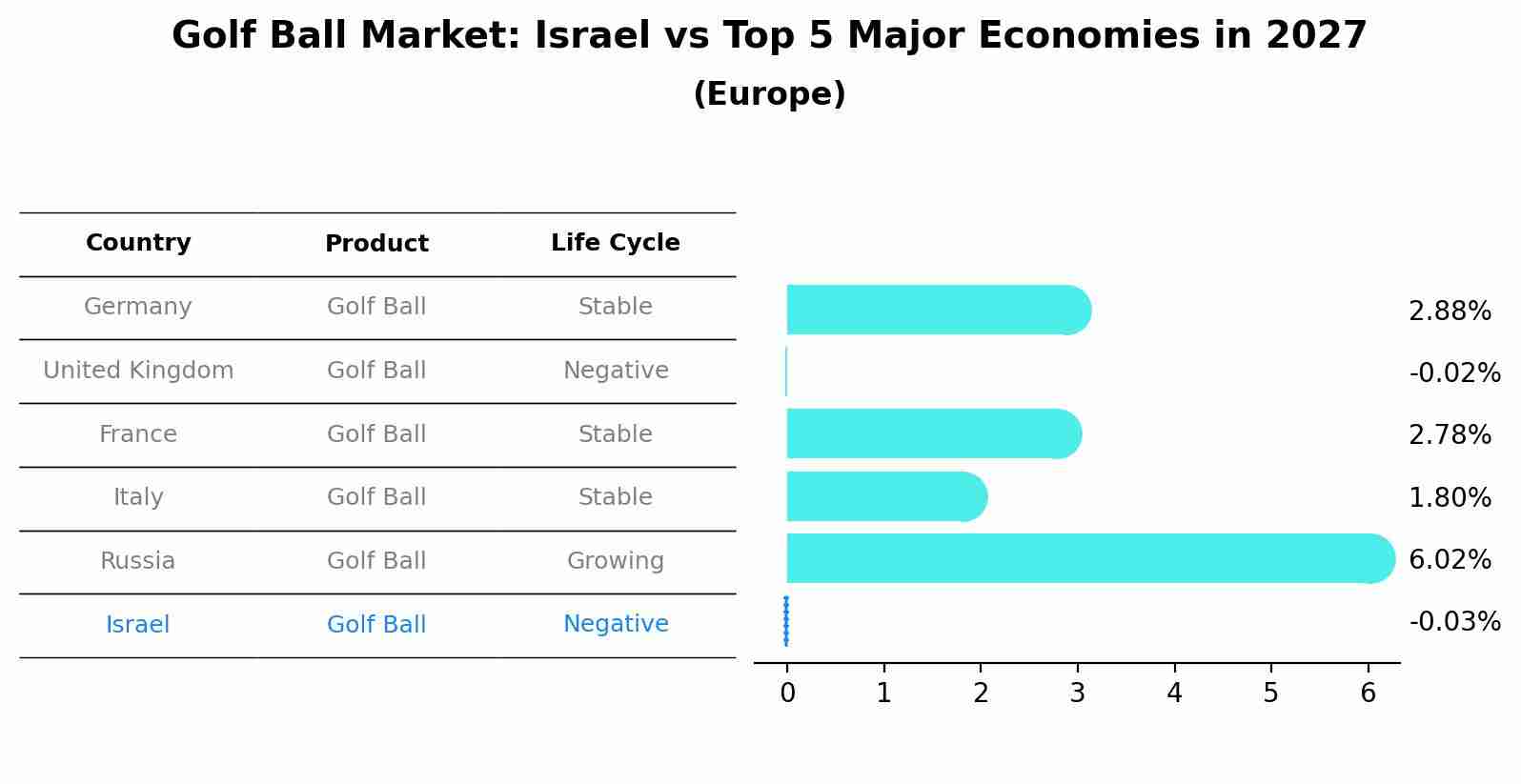 Golf Ball Market: Israel vs Top 5 Major Economies in 2027
(Europe)

| Country | Product | Life Cycle |
|---|---|---|
| Germany | Golf Ball | Stable |
| United Kingdom | Golf Ball | Negative |
| France | Golf Ball | Stable |
| Italy | Golf Ball | Stable |
| Russia | Golf Ball | Growing |
| Israel | Golf Ball | Negative |

2.88%
-0.02%
2.78%
1.80%
6.02%
-0.03%

0 1 2 3 4 5 6